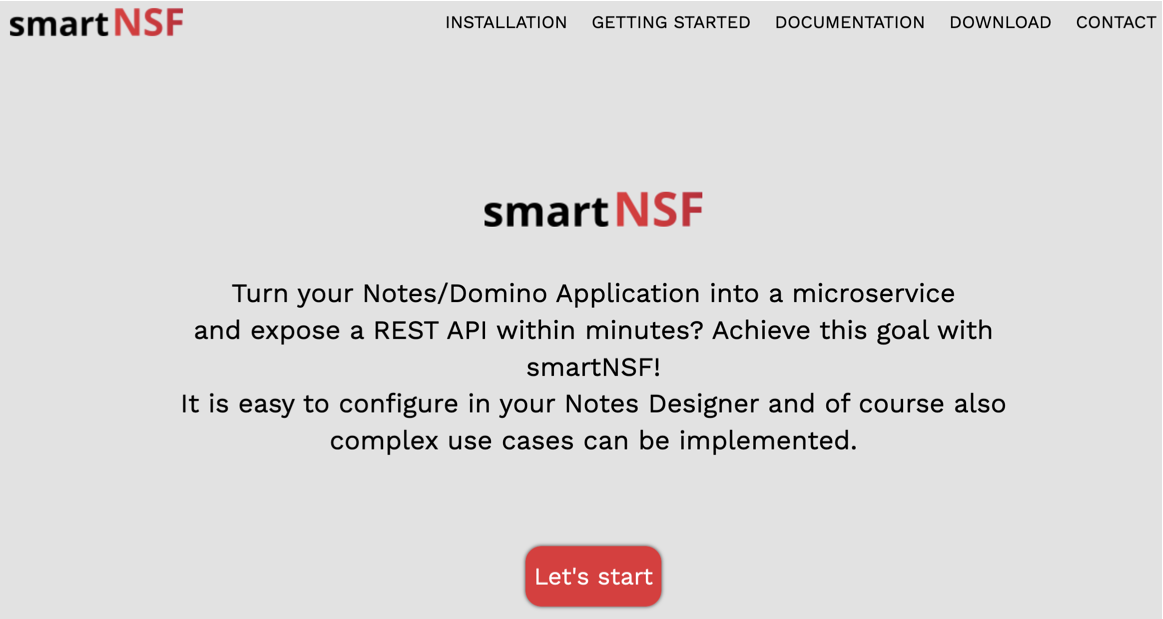 smartNSF

INSTALLATION GETTING STARTED DOCUMENTATION DOWNLOAD CONTACT

smartNSF

Turn your Notes/Domino Application into a microservice and expose a REST API within minutes? Achieve this goal with smartNSF!
It is easy to configure in your Notes Designer and of course also complex use cases can be implemented.

Let's start